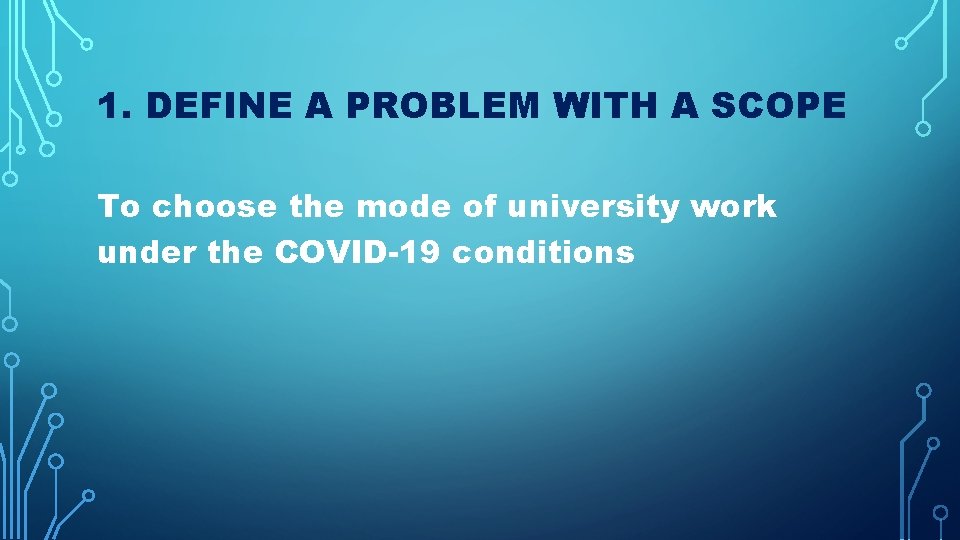 1. DEFINE A PROBLEM WITH A SCOPE

To choose the mode of university work under the COVID-19 conditions